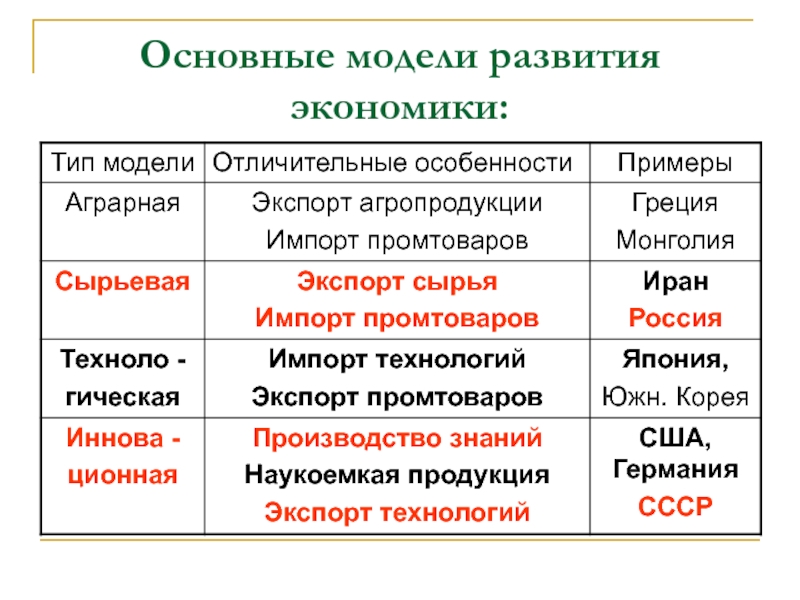 Основные модели развития экономики:

| Тип модели | Отличительные особенности | Примеры |
|---|---|---|
| Аграрная | Экспорт агропродукции Импорт промтоваров | Греция Монголия |
| Сырьевая | Экспорт сырья Импорт промтоваров | Иран Россия |
| Техноло - гическая | Импорт технологий Экспорт промтоваров | Япония, Южн. Корея |
| Иннова - ционная | Производство знаний Наукоемкая продукция Экспорт технологий | США, Германия СССР |